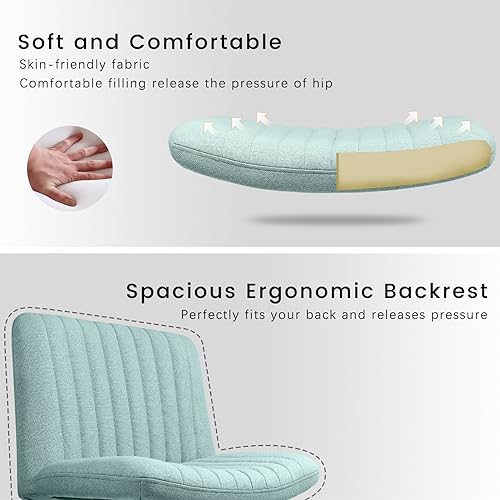 Soft and Comfortable
Skin-friendly fabric
Comfortable filling release the pressure of hip

Spacious Ergonomic Backrest
Perfectly fits your back and releases pressure